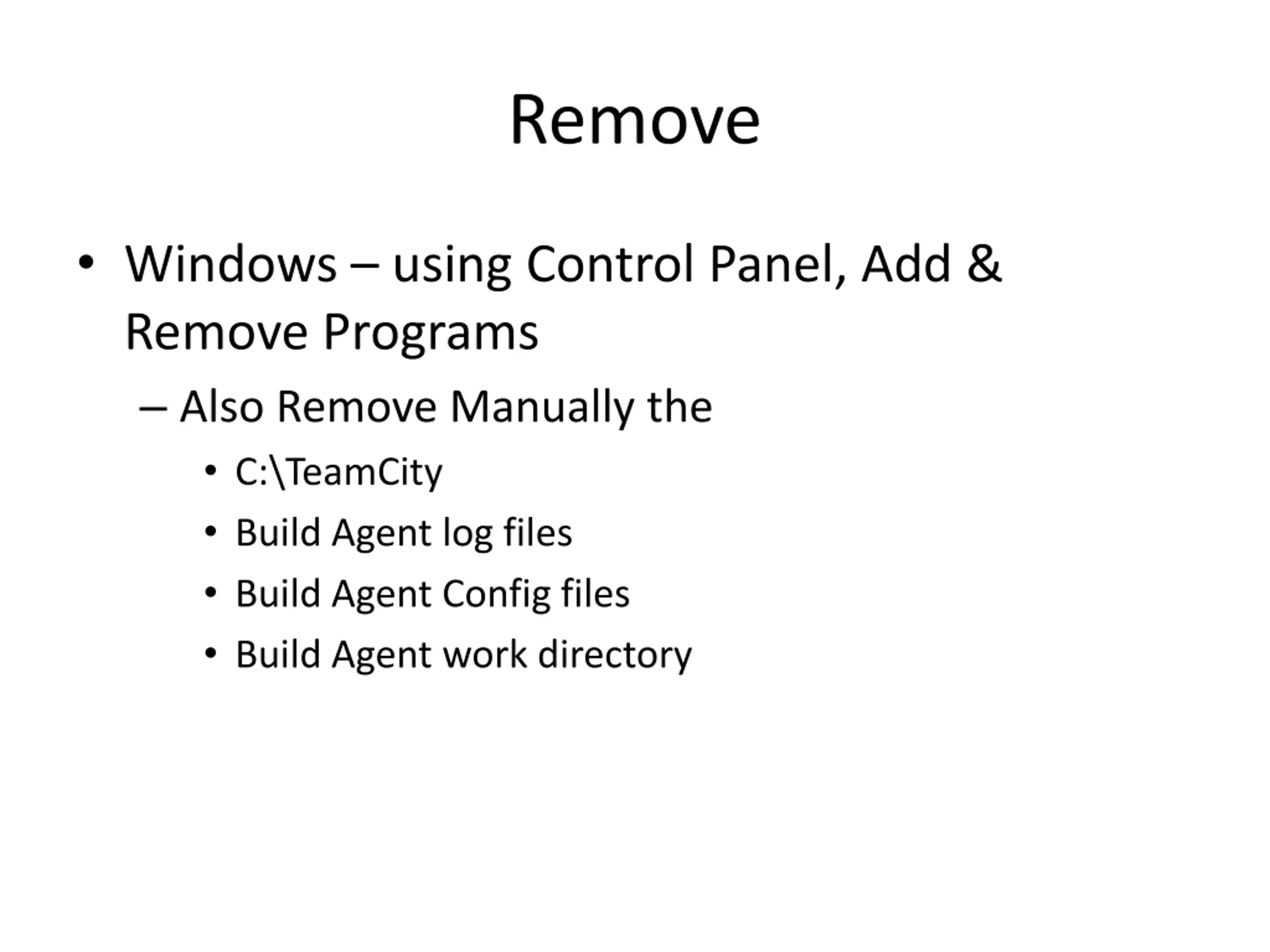 Remove

• Windows – using Control Panel, Add & Remove Programs
  – Also Remove Manually the
    • C:\TeamCity
    • Build Agent log files
    • Build Agent Config files
    • Build Agent work directory